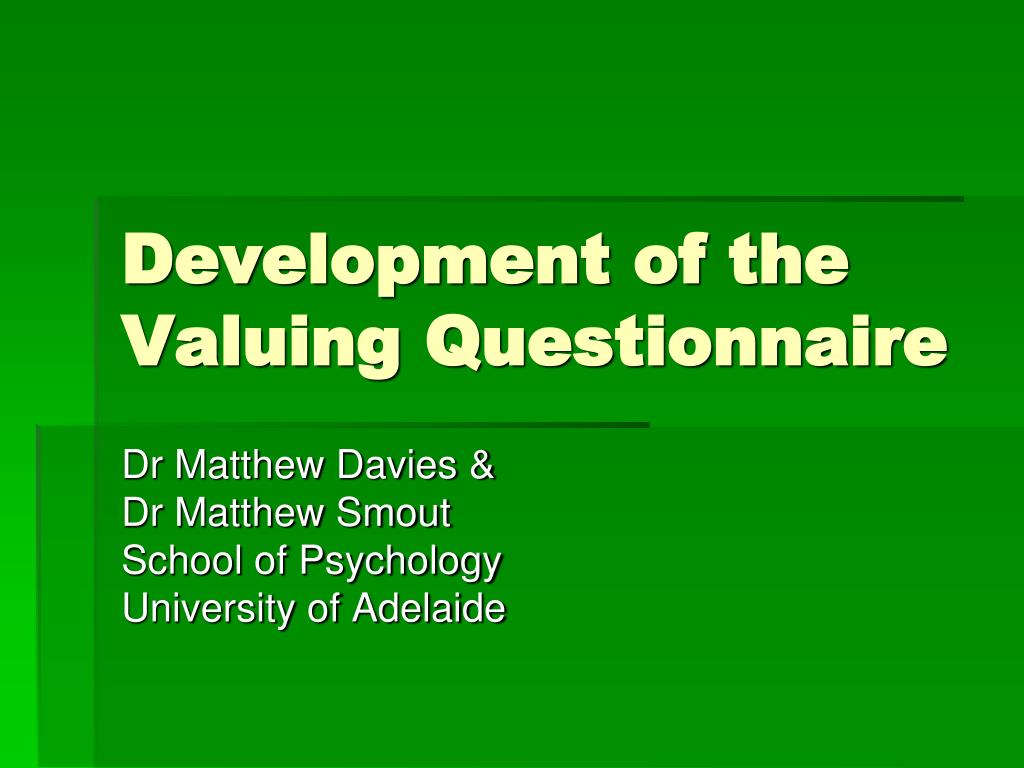 Development of the Valuing Questionnaire

Dr Matthew Davies &
Dr Matthew Smout
School of Psychology
University of Adelaide